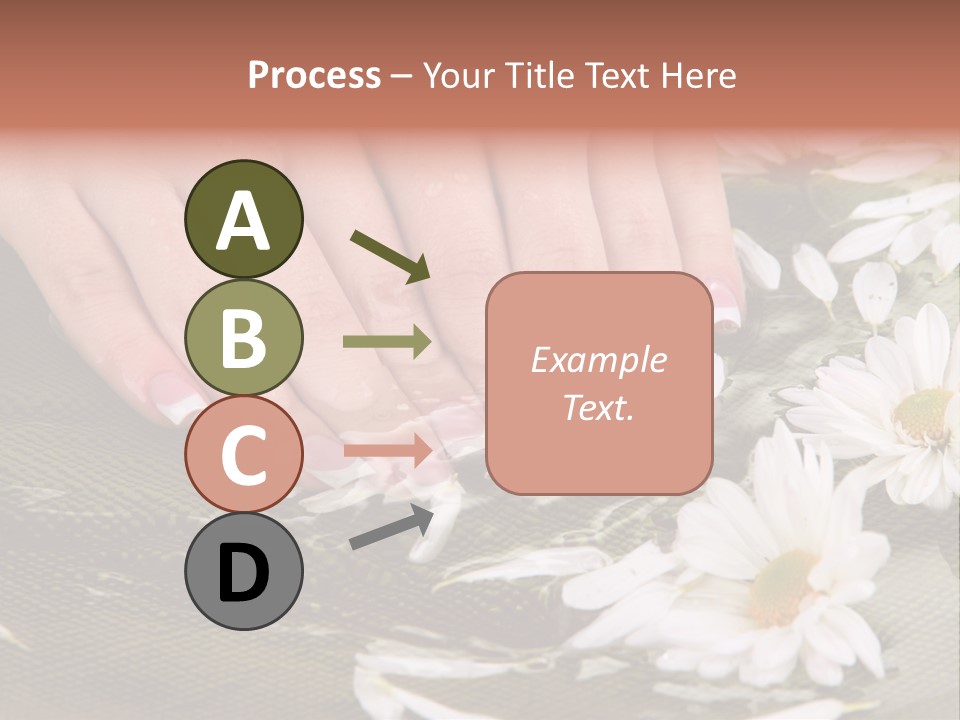 Process – Your Title Text Here

A

B

C

D

Example Text.